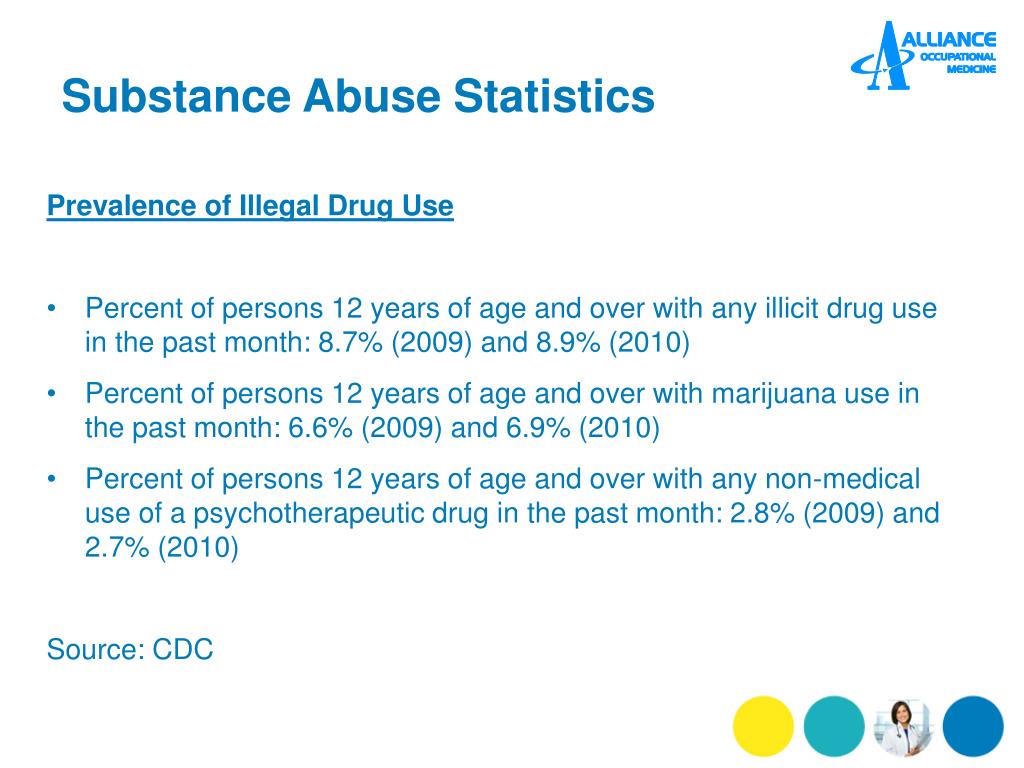 ALLIANCE
OCCUPATIONAL
MEDICINE

Substance Abuse Statistics

Prevalence of Illegal Drug Use

• Percent of persons 12 years of age and over with any illicit drug use in the past month: 8.7% (2009) and 8.9% (2010)

• Percent of persons 12 years of age and over with marijuana use in the past month: 6.6% (2009) and 6.9% (2010)

• Percent of persons 12 years of age and over with any non-medical use of a psychotherapeutic drug in the past month: 2.8% (2009) and 2.7% (2010)

Source: CDC